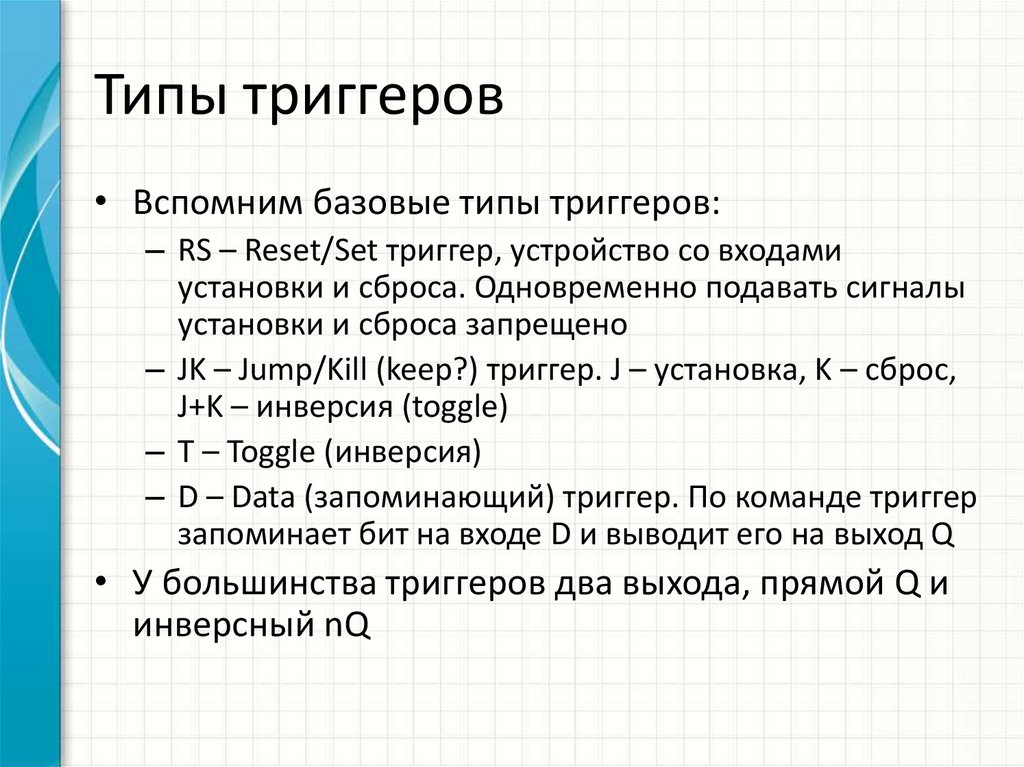 Типы триггеров

• Вспомним базовые типы триггеров:
– RS – Reset/Set триггер, устройство со входами установки и сброса. Одновременно подавать сигналы установки и сброса запрещено
– JK – Jump/Kill (keep?) триггер. J – установка, K – сброс, J+K – инверсия (toggle)
– T – Toggle (инверсия)
– D – Data (запоминающий) триггер. По команде триггер запоминает бит на входе D и выводит его на выход Q
• У большинства триггеров два выхода, прямой Q и инверсный nQ